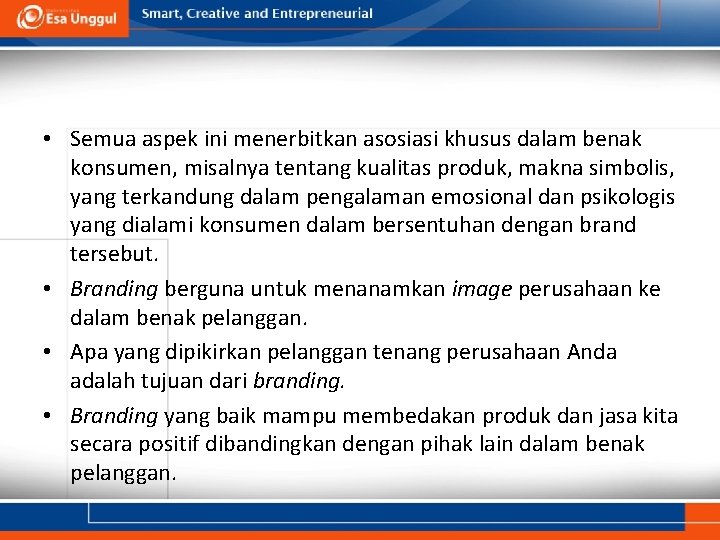 Esa Unggul

Smart, Creative and Entrepreneurial

• Semua aspek ini menerbitkan asosiasi khusus dalam benak konsumen, misalnya tentang kualitas produk, makna simbolis, yang terkandung dalam pengalaman emosional dan psikologis yang dialami konsumen dalam bersentuhan dengan brand tersebut.

• Branding berguna untuk menanamkan image perusahaan ke dalam benak pelanggan.

• Apa yang dipikirkan pelanggan tenang perusahaan Anda adalah tujuan dari branding.

• Branding yang baik mampu membedakan produk dan jasa kita secara positif dibandingkan dengan pihak lain dalam benak pelanggan.